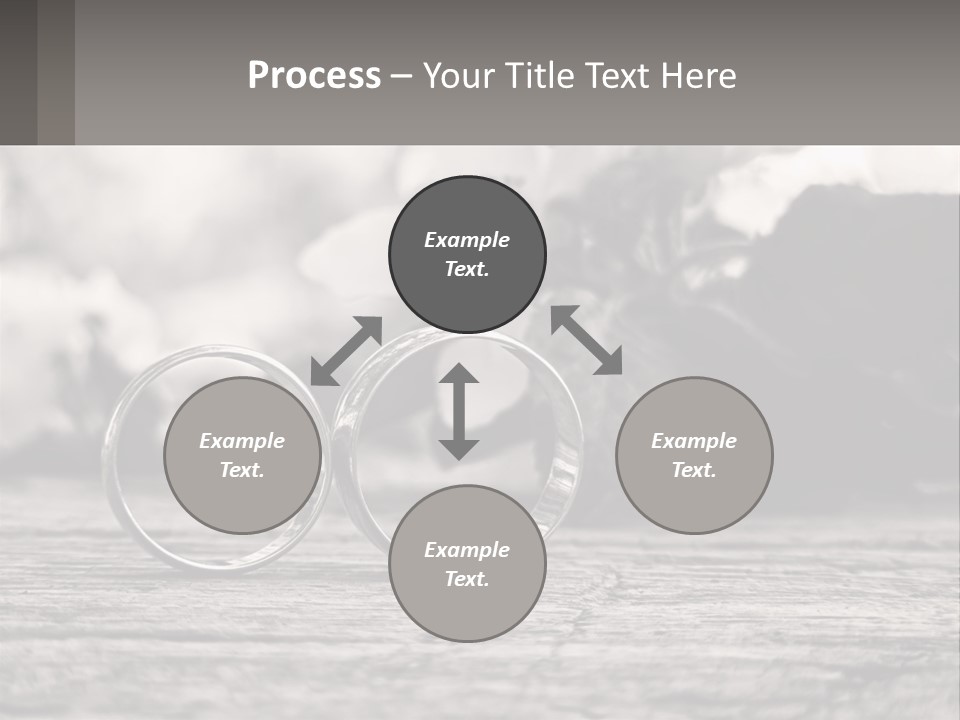 Process – Your Title Text Here

Example Text.

Example Text.

Example Text.

Example Text.